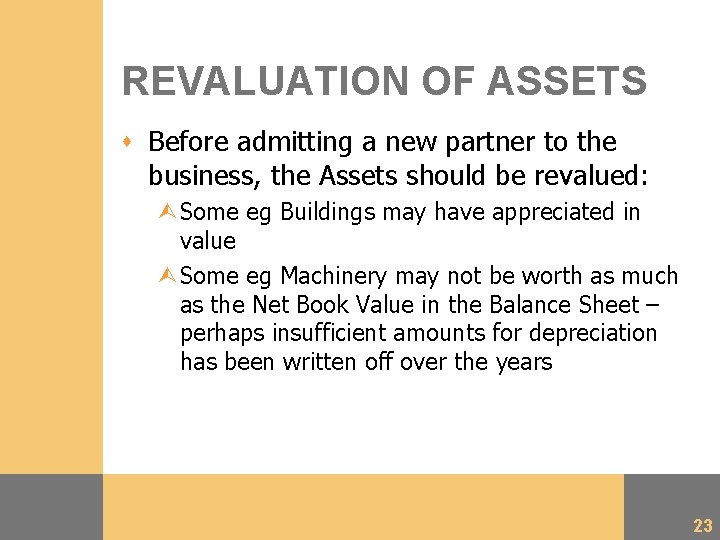 REVALUATION OF ASSETS

Before admitting a new partner to the business, the Assets should be revalued:

Some eg Buildings may have appreciated in value

Some eg Machinery may not be worth as much as the Net Book Value in the Balance Sheet – perhaps insufficient amounts for depreciation has been written off over the years

23